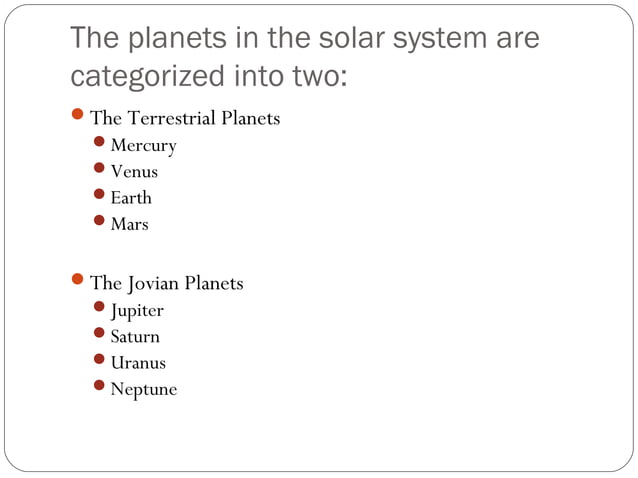 The planets in the solar system are categorized into two:

- The Terrestrial Planets
  - Mercury
  - Venus
  - Earth
  - Mars

- The Jovian Planets
  - Jupiter
  - Saturn
  - Uranus
  - Neptune